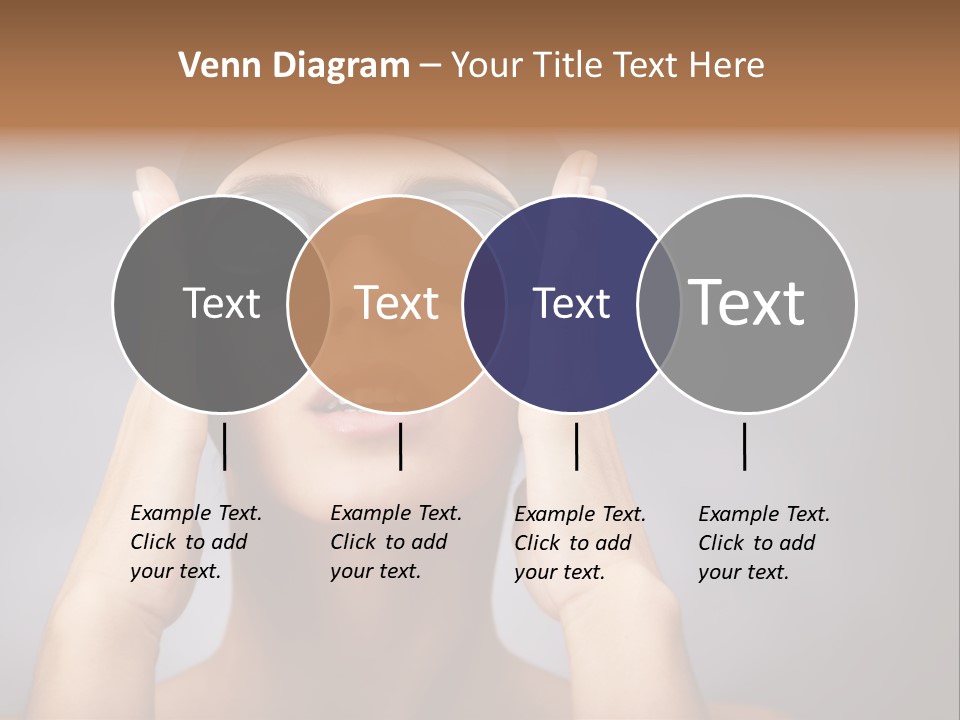 Venn Diagram – Your Title Text Here

Text

Text

Text

Text

Example Text. Click to add your text.

Example Text. Click to add your text.

Example Text. Click to add your text.

Example Text. Click to add your text.